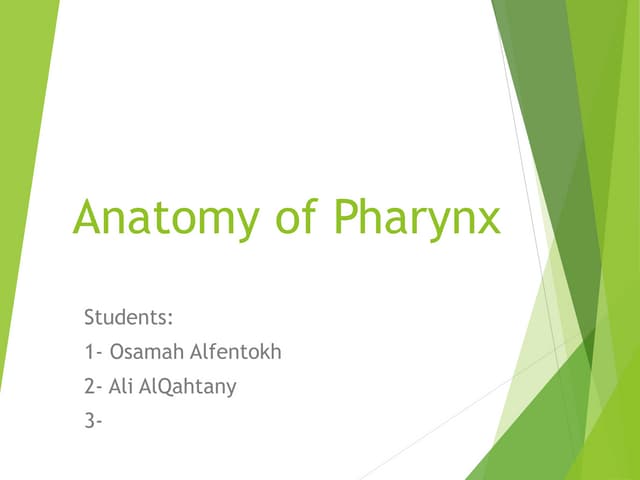 Anatomy of Pharynx

Students:
1- Osamah Alfentokh
2- Ali AlQahtany
3-